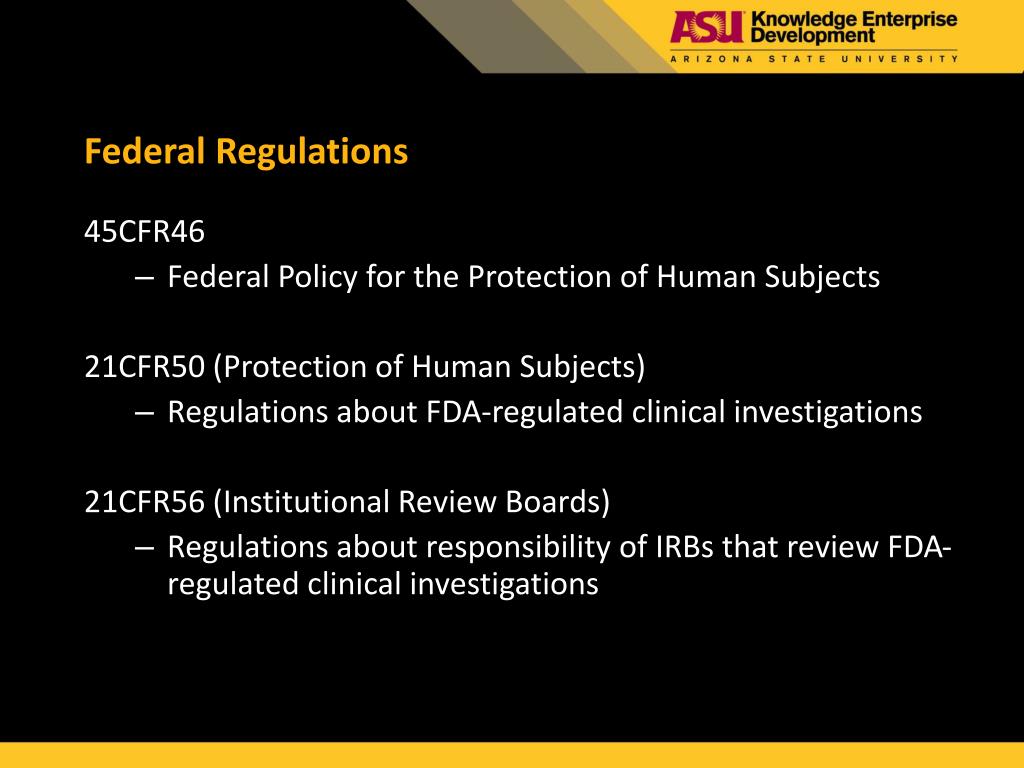 ASU Knowledge Enterprise Development
ARIZONA STATE UNIVERSITY

Federal Regulations

45CFR46
– Federal Policy for the Protection of Human Subjects

21CFR50 (Protection of Human Subjects)
– Regulations about FDA-regulated clinical investigations

21CFR56 (Institutional Review Boards)
– Regulations about responsibility of IRBs that review FDA-regulated clinical investigations